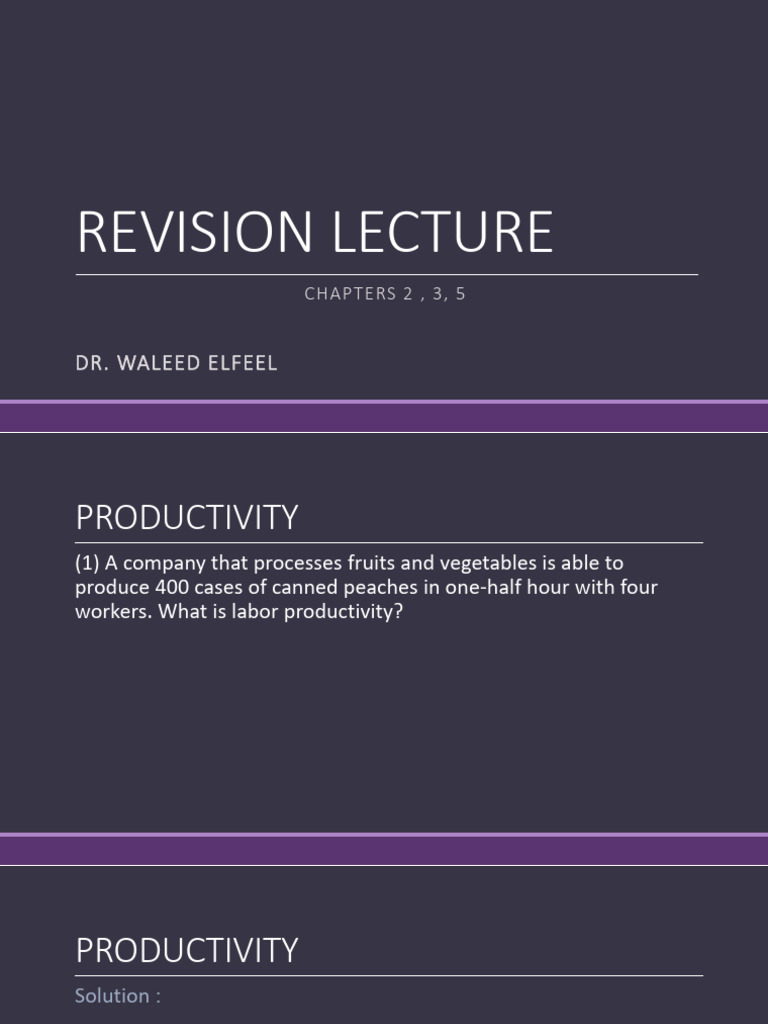 REVISION LECTURE

CHAPTERS 2 , 3, 5

DR. WALEED ELFEEL

PRODUCTIVITY

(1) A company that processes fruits and vegetables is able to produce 400 cases of canned peaches in one-half hour with four workers. What is labor productivity?

PRODUCTIVITY

Solution :